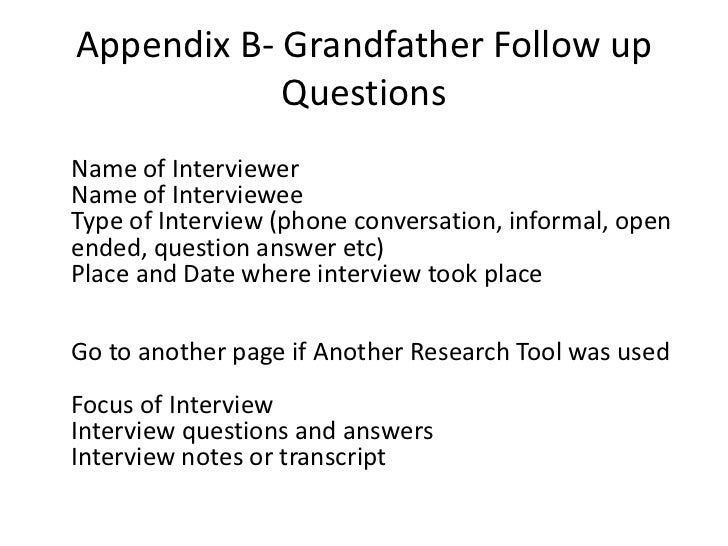 Appendix B- Grandfather Follow up Questions

Name of Interviewer
Name of Interviewee
Type of Interview (phone conversation, informal, open ended, question answer etc)
Place and Date where interview took place

Go to another page if Another Research Tool was used

Focus of Interview
Interview questions and answers
Interview notes or transcript